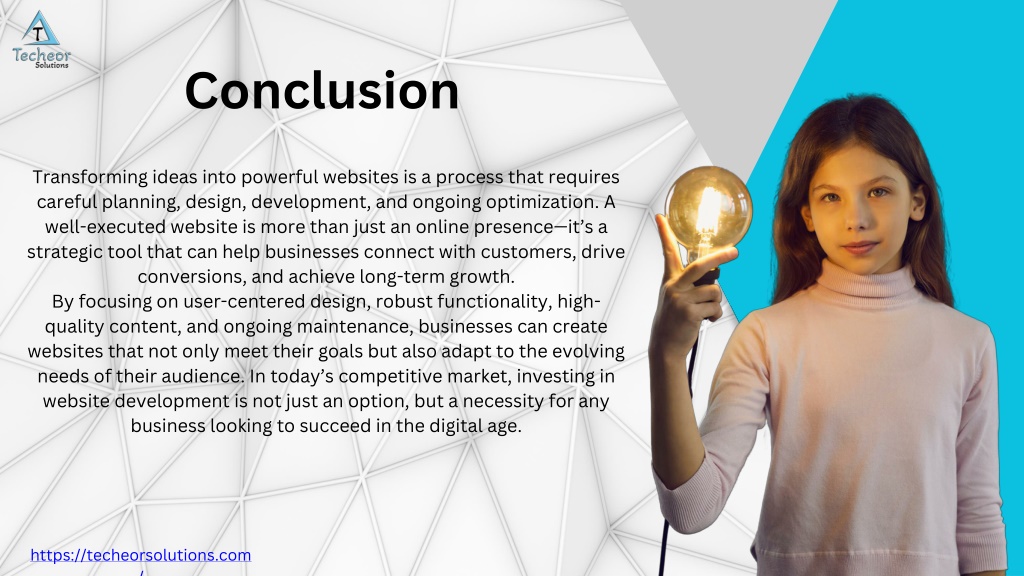 T
Techeor
Solutions

Conclusion

Transforming ideas into powerful websites is a process that requires careful planning, design, development, and ongoing optimization. A well-executed website is more than just an online presence—it's a strategic tool that can help businesses connect with customers, drive conversions, and achieve long-term growth.
By focusing on user-centered design, robust functionality, high-quality content, and ongoing maintenance, businesses can create websites that not only meet their goals but also adapt to the evolving needs of their audience. In today's competitive market, investing in website development is not just an option, but a necessity for any business looking to succeed in the digital age.

https://techeorsolutions.com
/